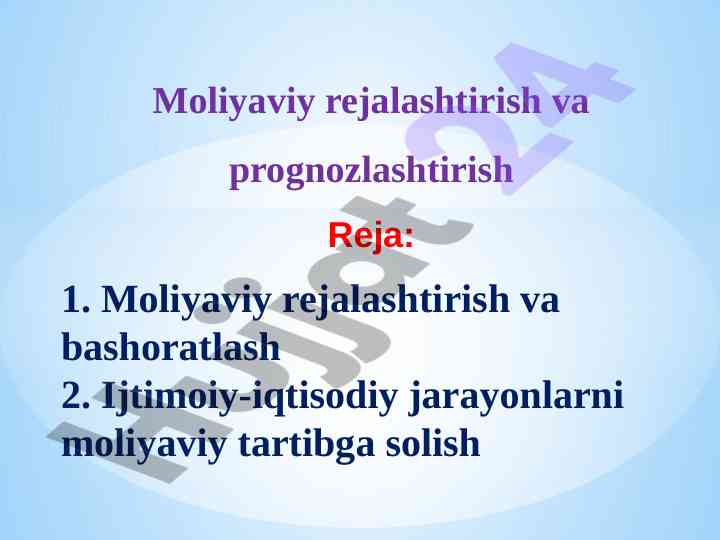 Moliyaviy rejalashtirish va prognozlashtirish

Reja:

1. Moliyaviy rejalashtirish va bashoratlash
2. Ijtimoiy-iqtisodiy jarayonlarni moliyaviy tartibga solish

Hujjat24